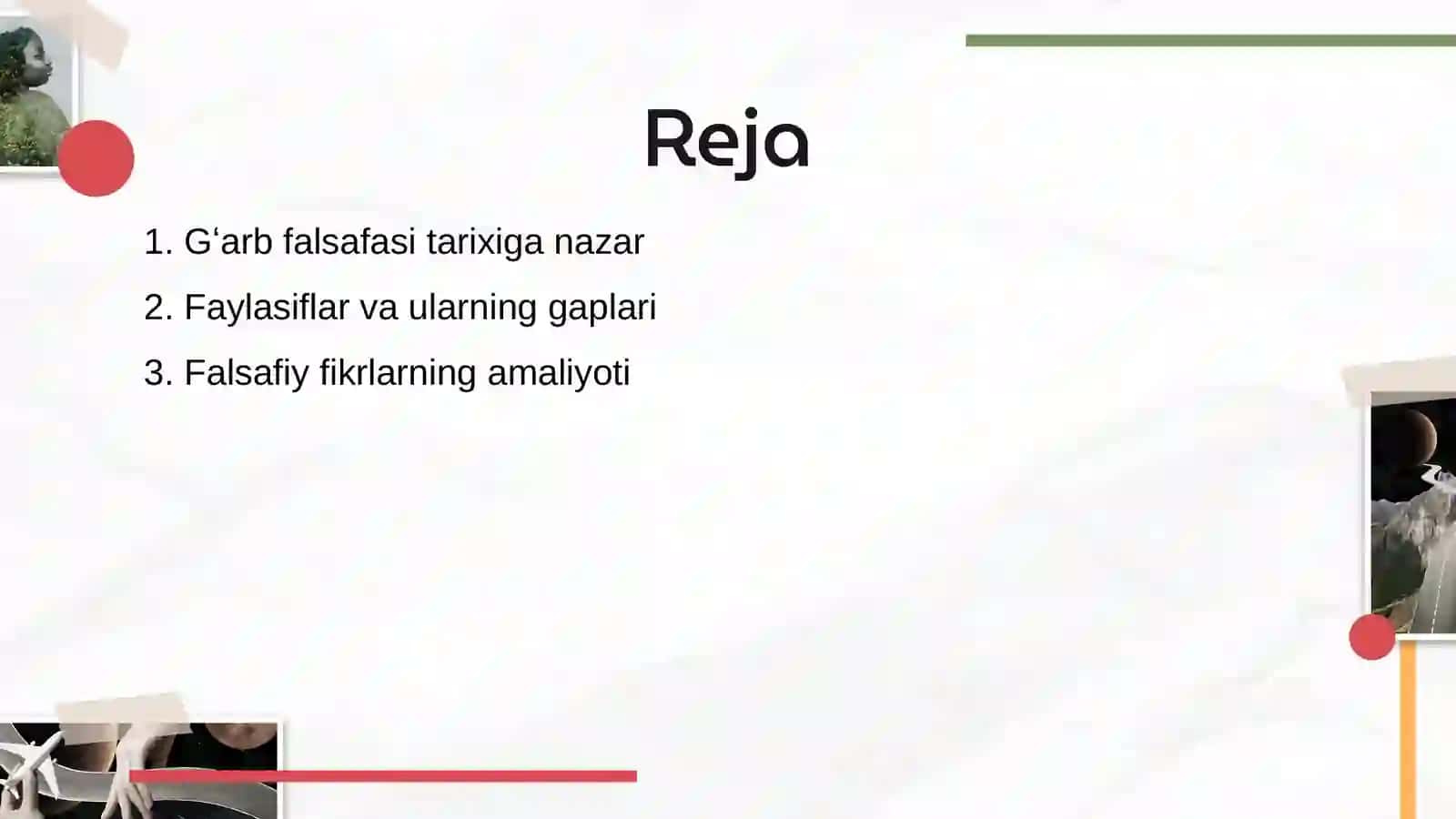 Reja

1. G‘arb falsafasi tarixiga nazar

2. Faylasiflar va ularning gaplari

3. Falsafiy fikrlarning amaliyoti